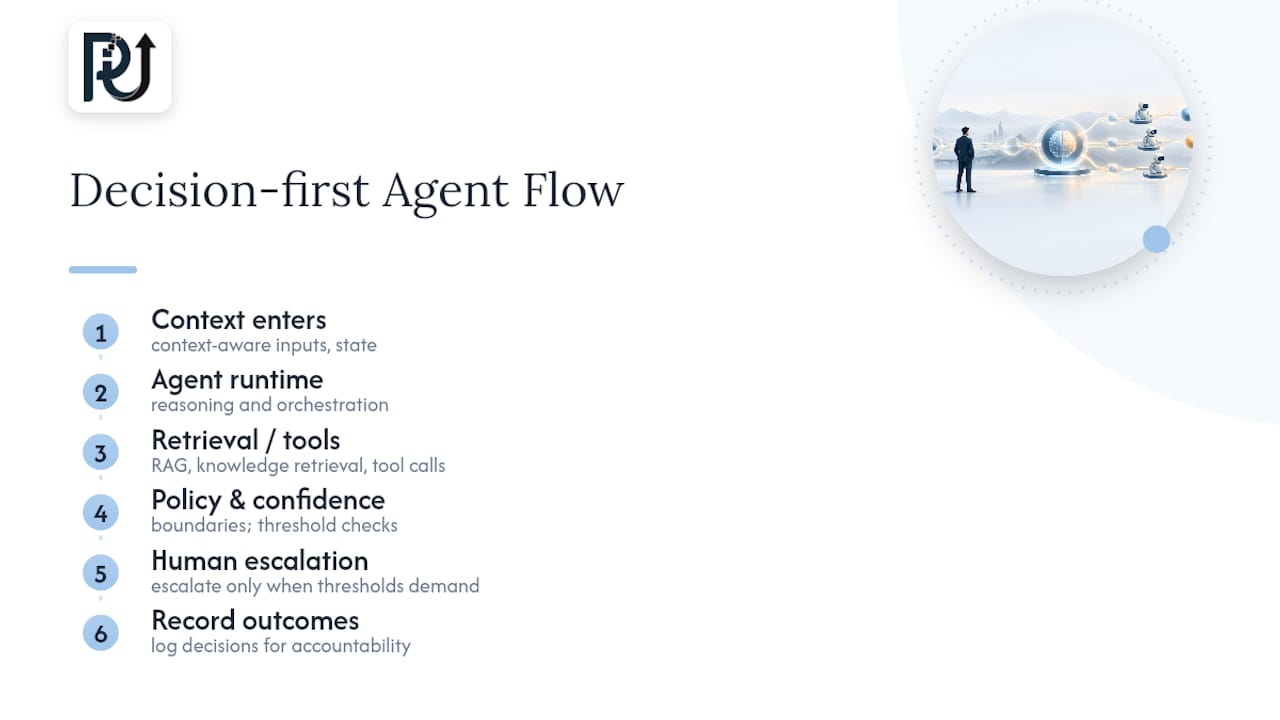 Decision-first Agent Flow

1 Context enters
context-aware inputs, state

2 Agent runtime
reasoning and orchestration

3 Retrieval / tools
RAG, knowledge retrieval, tool calls

4 Policy & confidence
boundaries; threshold checks

5 Human escalation
escalate only when thresholds demand

6 Record outcomes
log decisions for accountability